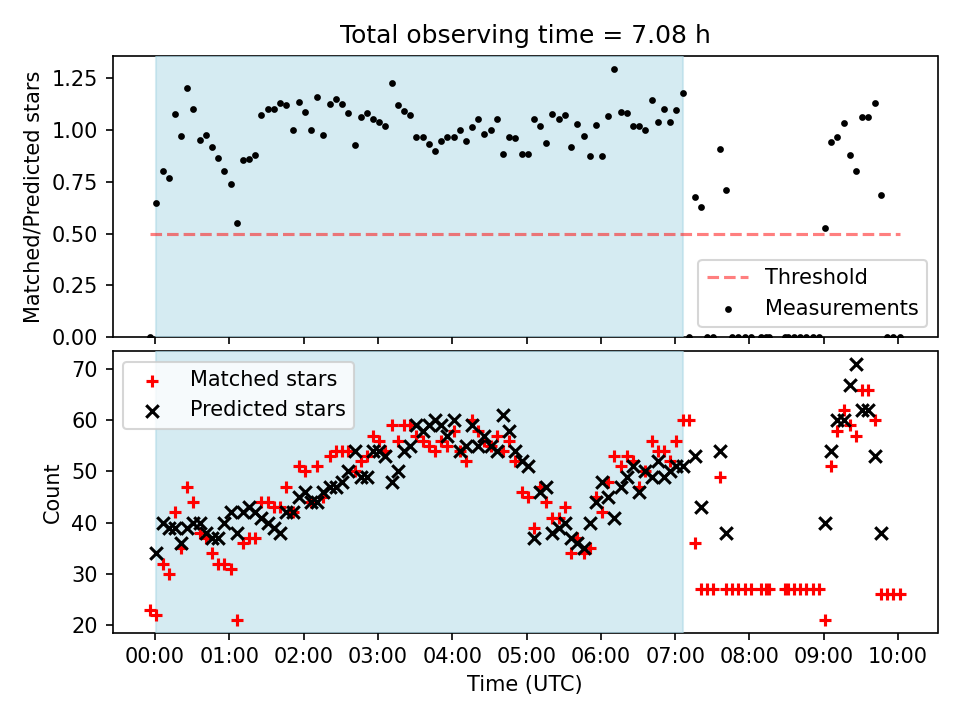 Total observing time = 7.08 h

Matched/Predicted stars

1.25
1.00
0.75
0.50
0.25
0.00

Threshold
Measurements

Matched stars
Predicted stars

Count

70
60
50
40
30
20

00:00 01:00 02:00 03:00 04:00 05:00 06:00 07:00 08:00 09:00 10:00

Time (UTC)